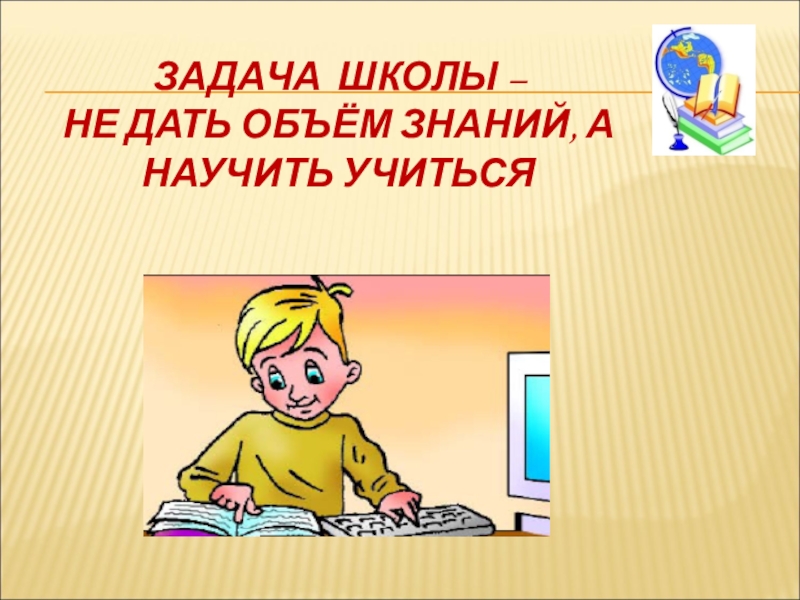 ЗАДАЧА ШКОЛЫ –
НЕ ДАТЬ ОБЪЁМ ЗНАНИЙ, А НАУЧИТЬ УЧИТЬСЯ